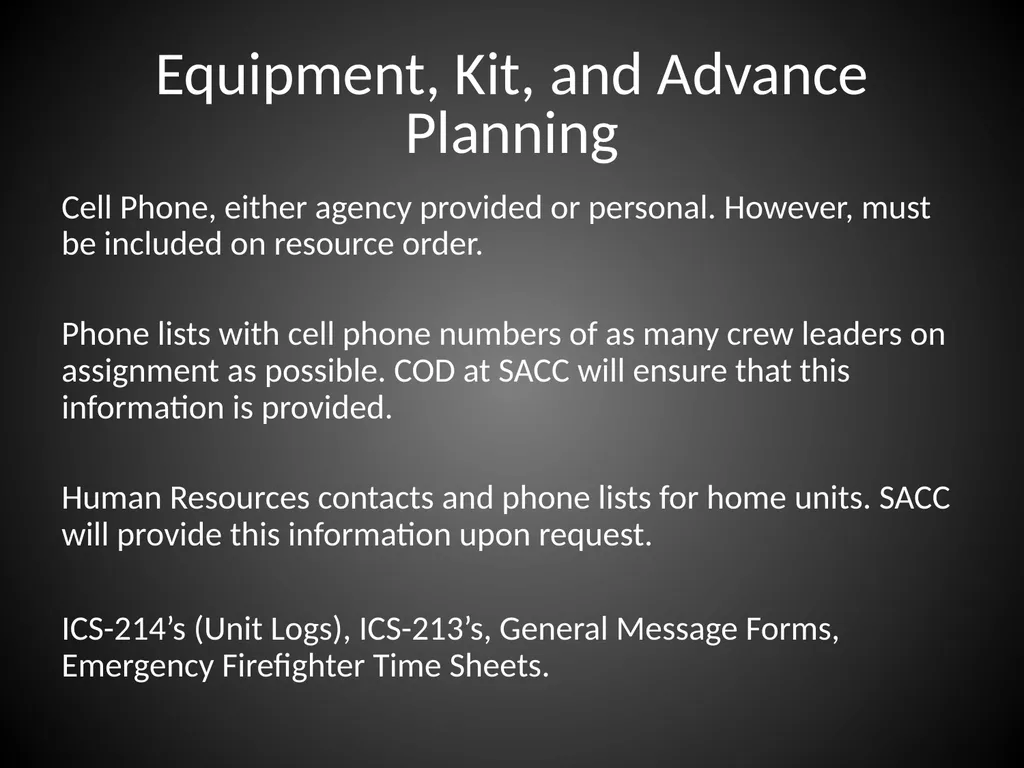 Equipment, Kit, and Advance Planning

Cell Phone, either agency provided or personal. However, must be included on resource order.

Phone lists with cell phone numbers of as many crew leaders on assignment as possible. COD at SACC will ensure that this information is provided.

Human Resources contacts and phone lists for home units. SACC will provide this information upon request.

ICS-214’s (Unit Logs), ICS-213’s, General Message Forms, Emergency Firefighter Time Sheets.